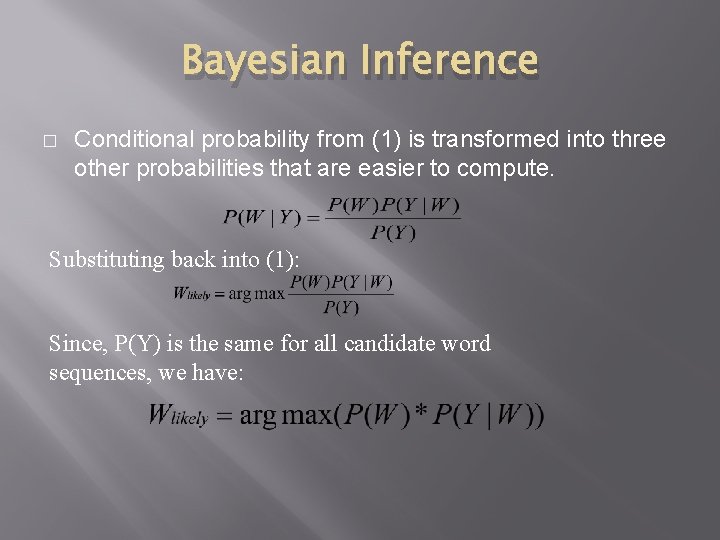 Bayesian Inference

□ Conditional probability from (1) is transformed into three other probabilities that are easier to compute.

$P(W \mid Y) = \frac{P(W)P(Y \mid W)}{P(Y)}$

Substituting back into (1):

$W_{likely} = \arg\max \frac{P(W)P(Y \mid W)}{P(Y)}$

Since, P(Y) is the same for all candidate word sequences, we have:

$W_{likely} = \arg\max(P(W) * P(Y \mid W))$